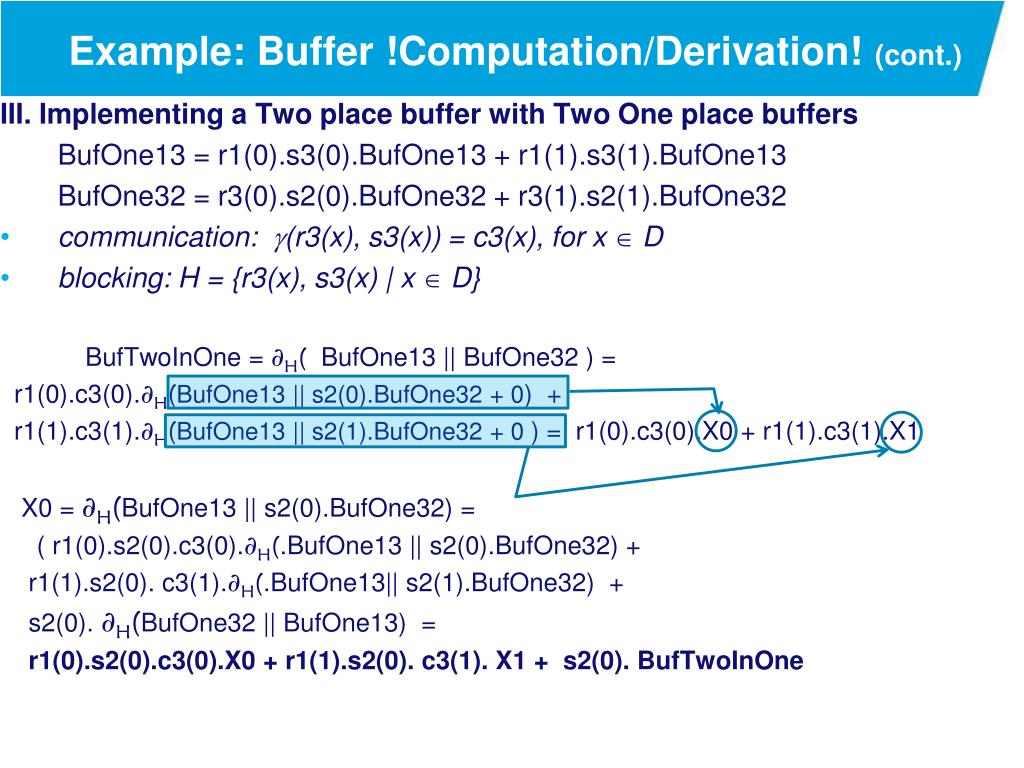 Example: Buffer !Computation/Derivation! (cont.)

III. Implementing a Two place buffer with Two One place buffers

BufOne13 = r1(0).s3(0).BufOne13 + r1(1).s3(1).BufOne13

BufOne32 = r3(0).s2(0).BufOne32 + r3(1).s2(1).BufOne32

• communication: $\gamma$(r3(x), s3(x)) = c3(x), for x $\in$ D

• blocking: H = {r3(x), s3(x) | x $\in$ D}

BufTwoInOne = $\partial_H$( BufOne13 || BufOne32 ) =

r1(0).c3(0).$\partial_H$(BufOne13 || s2(0).BufOne32 + 0) +

r1(1).c3(1).$\partial_H$(BufOne13 || s2(1).BufOne32 + 0 ) = r1(0).c3(0).X0 + r1(1).c3(1).X1

X0 = $\partial_H$(BufOne13 || s2(0).BufOne32) =

( r1(0).s2(0).c3(0).$\partial_H$(.BufOne13 || s2(0).BufOne32) +

r1(1).s2(0). c3(1).$\partial_H$(.BufOne13|| s2(1).BufOne32) +

s2(0). $\partial_H$(BufOne32 || BufOne13) =

r1(0).s2(0).c3(0).X0 + r1(1).s2(0). c3(1). X1 + s2(0). BufTwoInOne